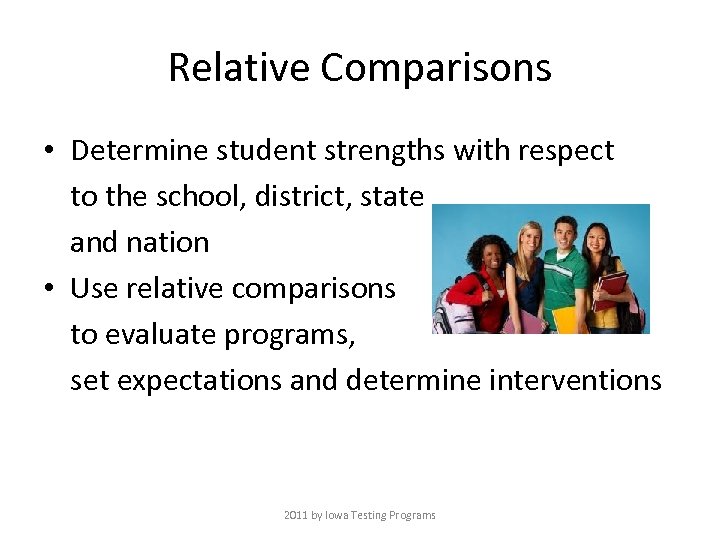 Relative Comparisons

• Determine student strengths with respect to the school, district, state and nation
• Use relative comparisons to evaluate programs, set expectations and determine interventions

2011 by Iowa Testing Programs